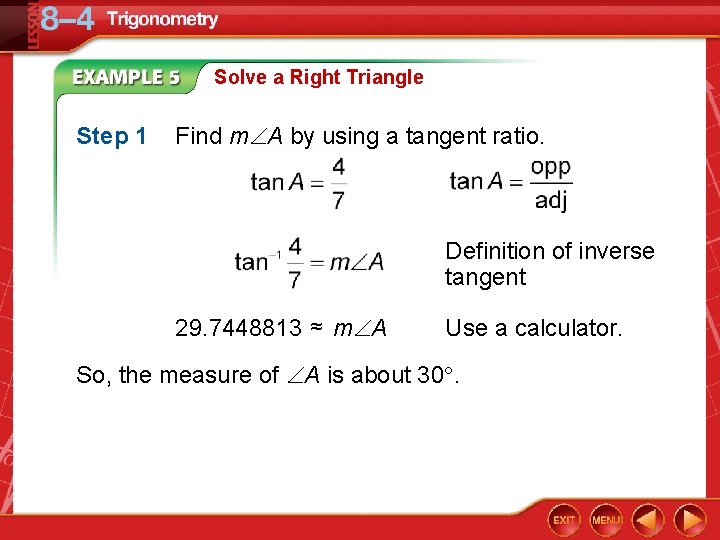 LESSON 8–4 Trigonometry

EXAMPLE 5 Solve a Right Triangle

Step 1 Find $m\angle A$ by using a tangent ratio.

$\tan A = \frac{4}{7}$ $\tan A = \frac{\text{opp}}{\text{adj}}$

$\tan^{-1} \frac{4}{7} = m\angle A$ Definition of inverse tangent

$29.7448813 \approx m\angle A$ Use a calculator.

So, the measure of $\angle A$ is about $30°$.

EXIT MENU